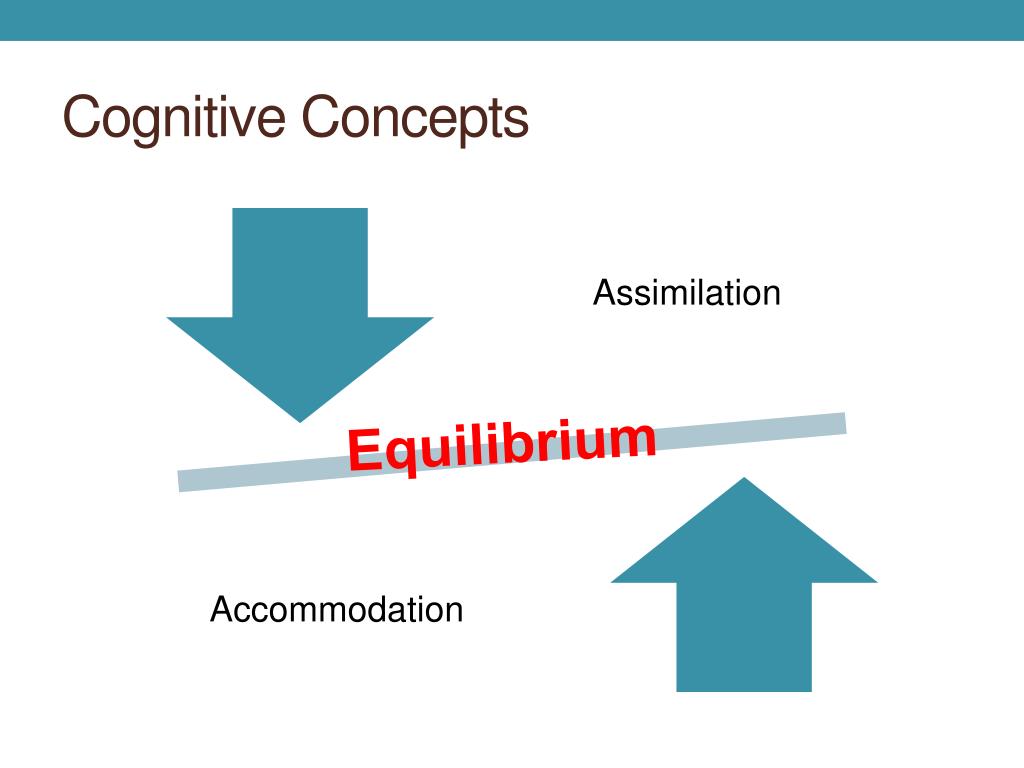 Cognitive Concepts

Assimilation

Equilibrium

Accommodation